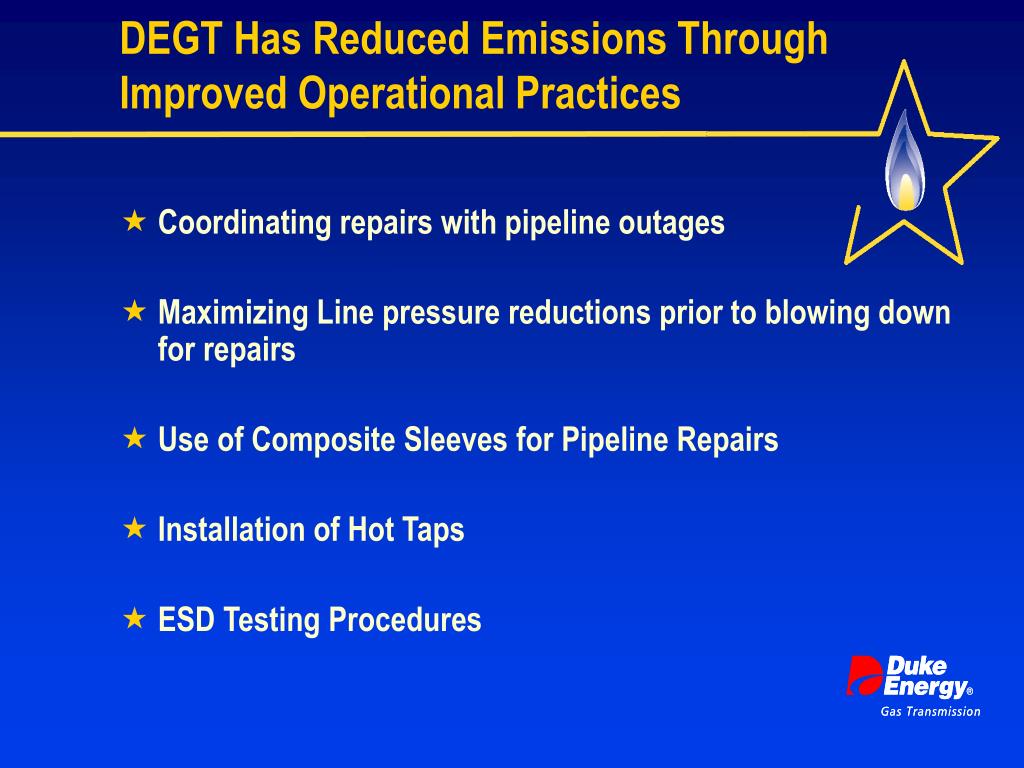 DEGT Has Reduced Emissions Through Improved Operational Practices

★ Coordinating repairs with pipeline outages

★ Maximizing Line pressure reductions prior to blowing down for repairs

★ Use of Composite Sleeves for Pipeline Repairs

★ Installation of Hot Taps

★ ESD Testing Procedures

Duke Energy®
Gas Transmission